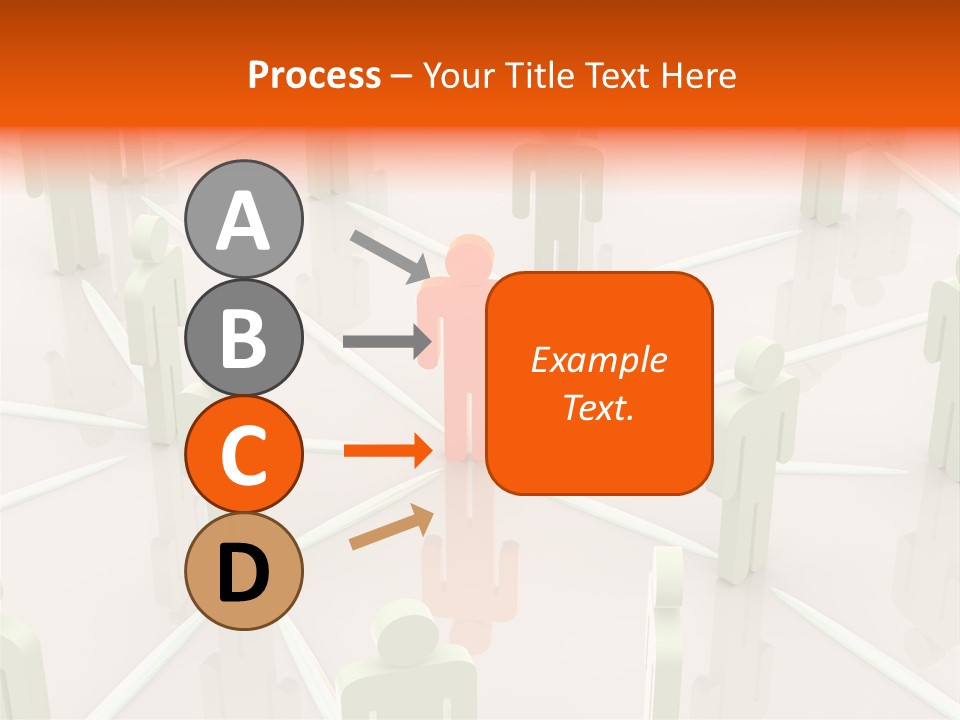 Process – Your Title Text Here

A

B

C

D

Example Text.